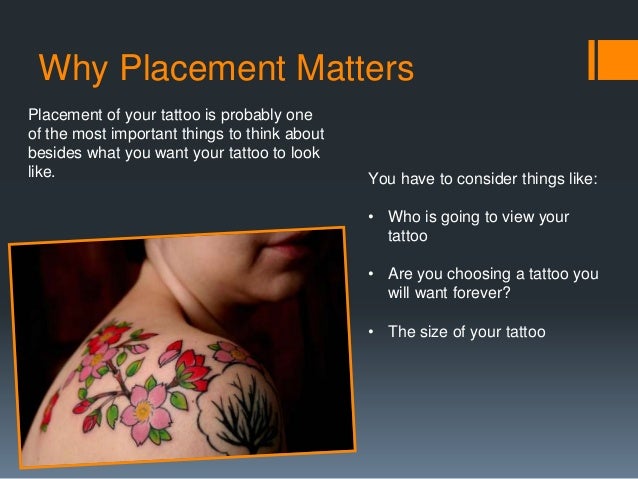 Why Placement Matters

Placement of your tattoo is probably one of the most important things to think about besides what you want your tattoo to look like.

You have to consider things like:

• Who is going to view your tattoo

• Are you choosing a tattoo you will want forever?

• The size of your tattoo